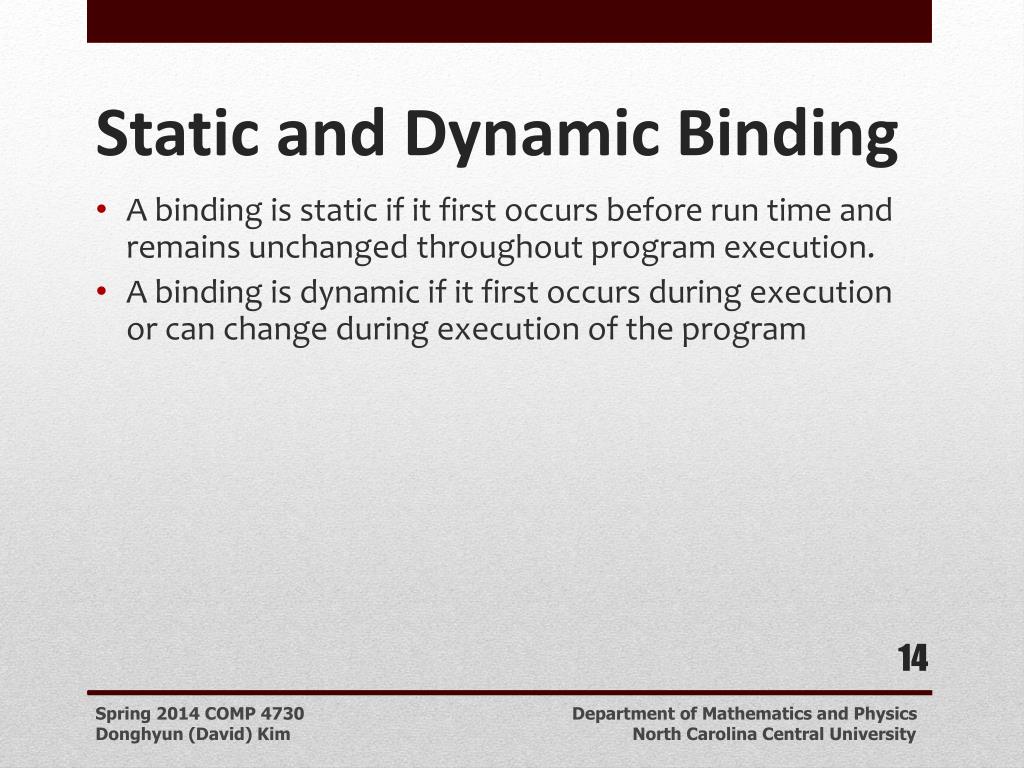 Static and Dynamic Binding

• A binding is static if it first occurs before run time and remains unchanged throughout program execution.
• A binding is dynamic if it first occurs during execution or can change during execution of the program

14

Spring 2014 COMP 4730
Donghyun (David) Kim

Department of Mathematics and Physics
North Carolina Central University